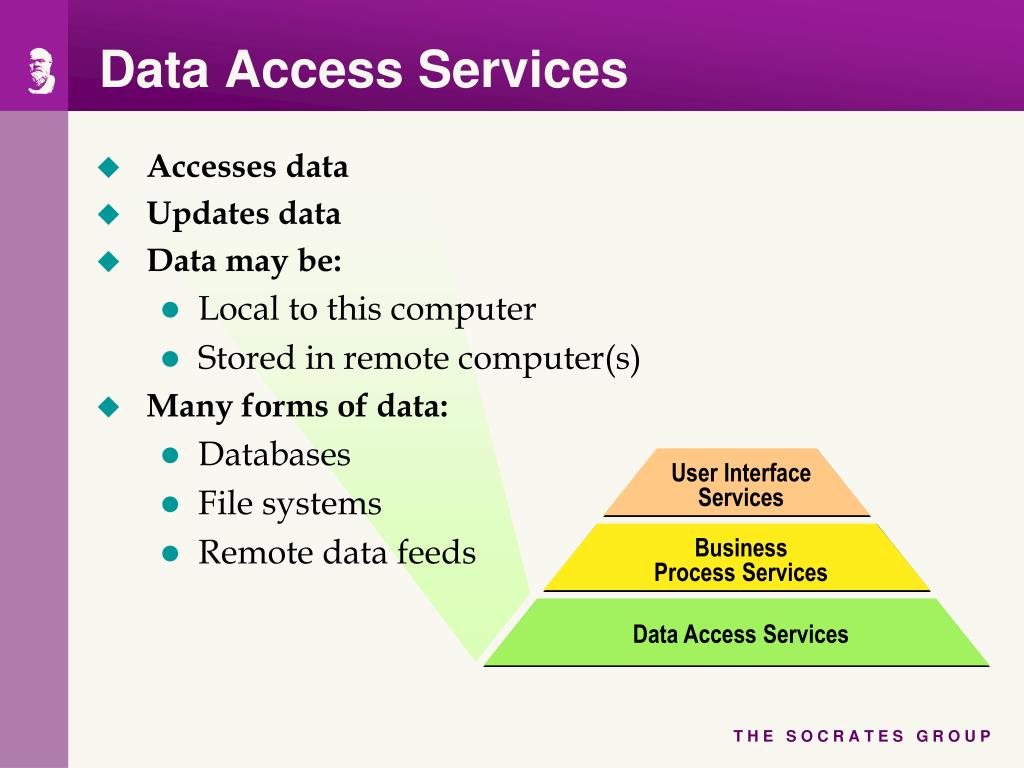 Data Access Services

Accesses data
Updates data
Data may be:
Local to this computer
Stored in remote computer(s)
Many forms of data:
Databases
File systems
Remote data feeds

User Interface Services
Business Process Services
Data Access Services

THE SOCRATES GROUP